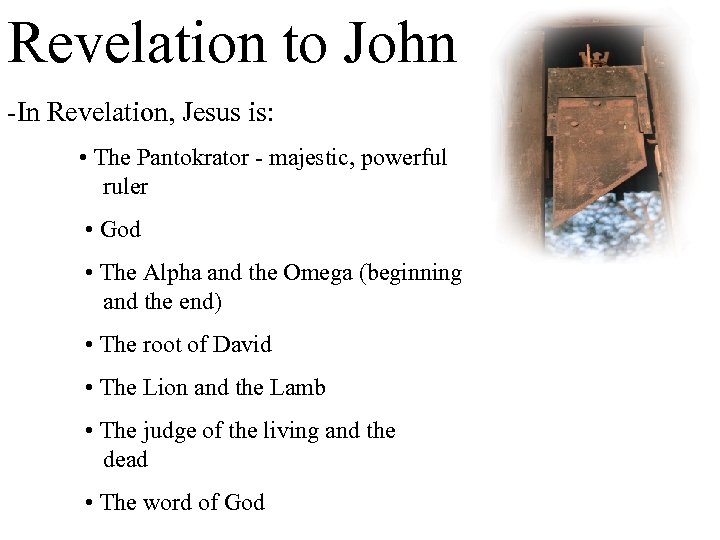 Revelation to John

-In Revelation, Jesus is:

• The Pantokrator - majestic, powerful ruler

• God

• The Alpha and the Omega (beginning and the end)

• The root of David

• The Lion and the Lamb

• The judge of the living and the dead

• The word of God